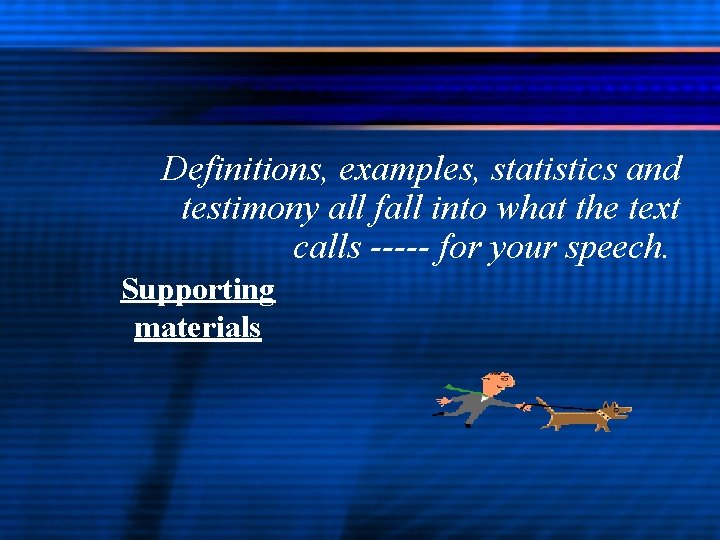 Definitions, examples, statistics and testimony all fall into what the text calls ----- for your speech.

Supporting materials